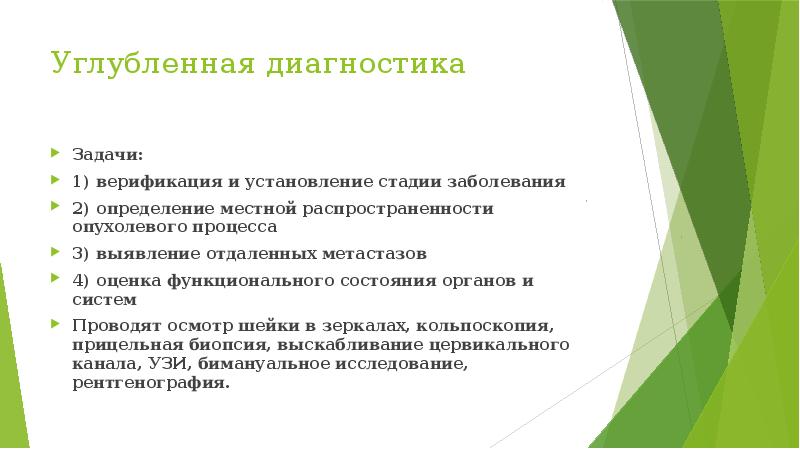 Углубленная диагностика

Задачи:

1) верификация и установление стадии заболевания

2) определение местной распространенности опухолевого процесса

3) выявление отдаленных метастазов

4) оценка функционального состояния органов и систем

Проводят осмотр шейки в зеркалах, кольпоскопия, прицельная биопсия, выскабливание цервикального канала, УЗИ, бимануальное исследование, рентгенография.